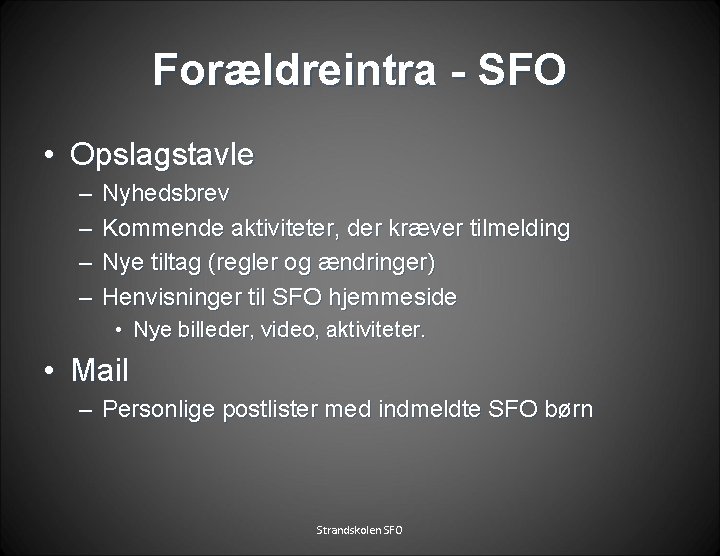 Forældreintra - SFO

• Opslagstavle
– Nyhedsbrev
– Kommende aktiviteter, der kræver tilmelding
– Nye tiltag (regler og ændringer)
– Henvisninger til SFO hjemmeside
• Nye billeder, video, aktiviteter.

• Mail
– Personlige postlister med indmeldte SFO børn

Strandskolen SFO